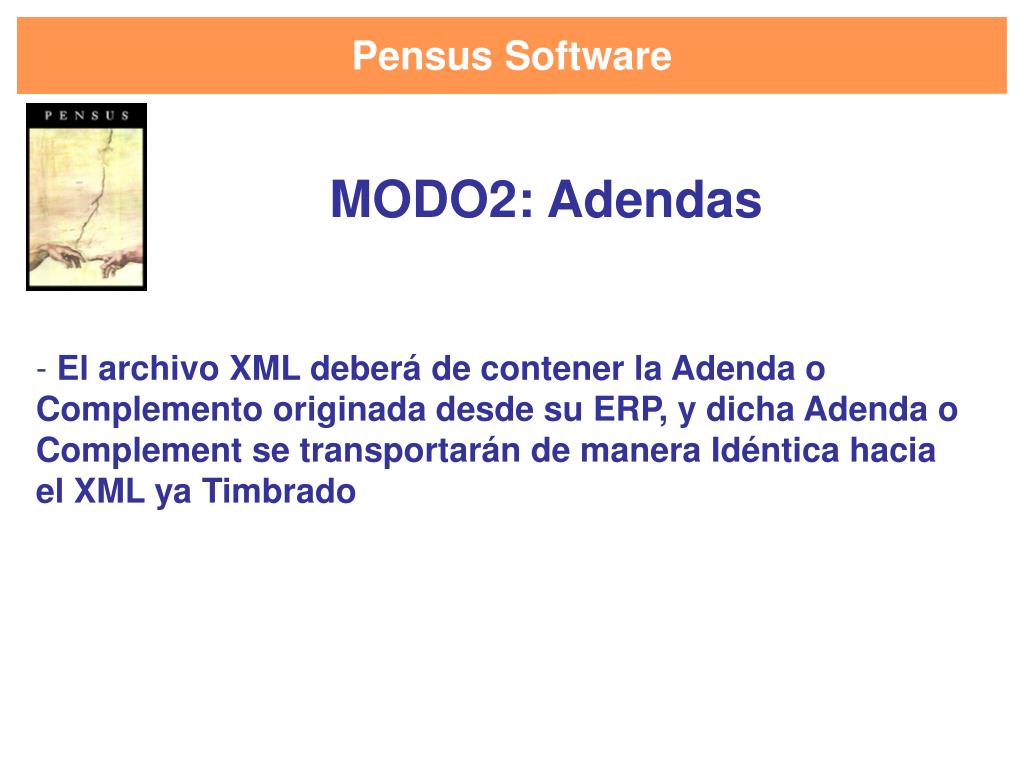 Pensus Software

PENSUS

MODO2: Adendas

- El archivo XML deberá de contener la Adenda o Complemento originada desde su ERP, y dicha Adenda o Complement se transportarán de manera Idéntica hacia el XML ya Timbrado